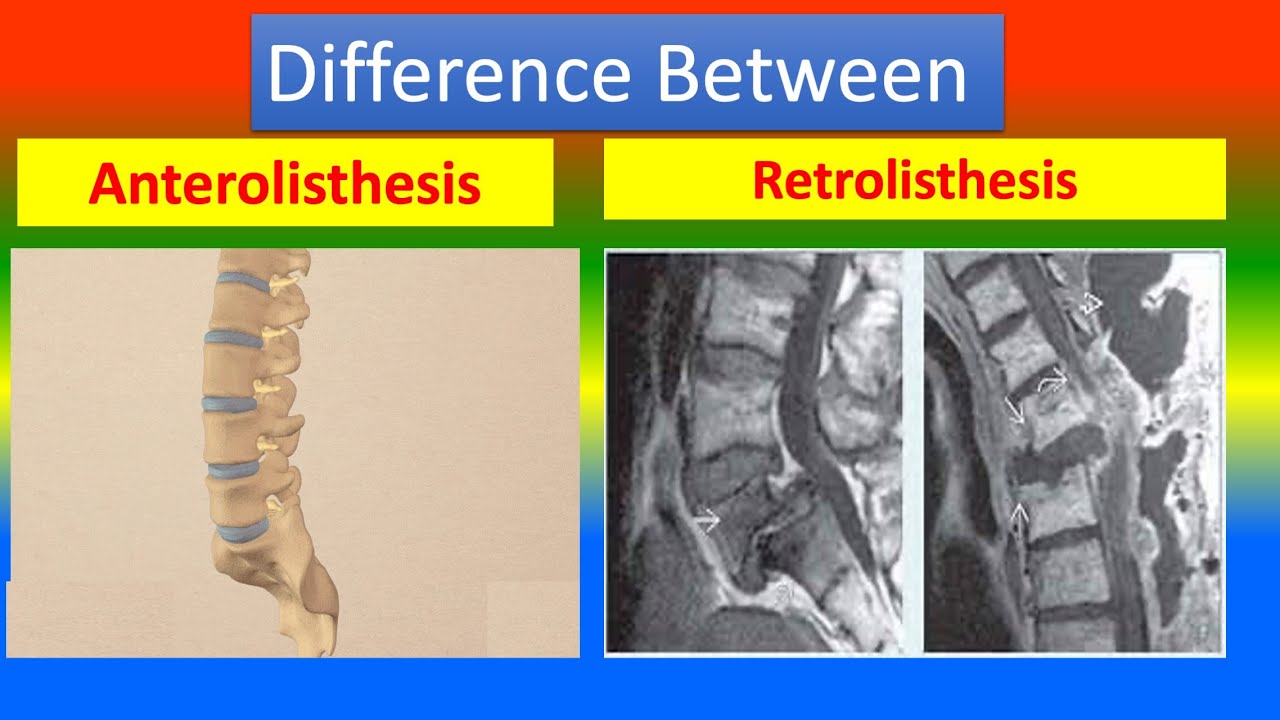 Difference Between

Anterolisthesis

Retrolisthesis